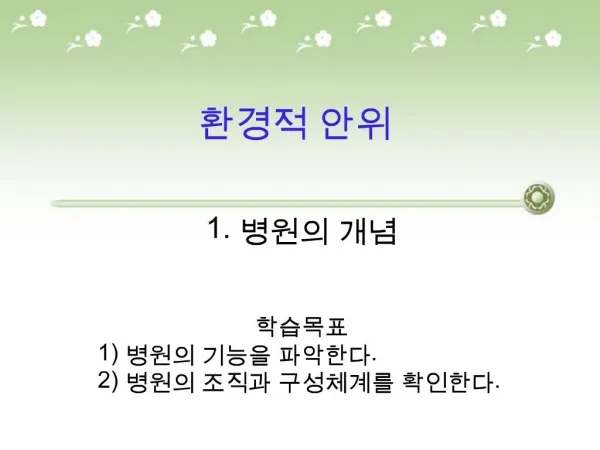 환경적 안위

1. 병원의 개념

학습목표
1) 병원의 기능을 파악한다.
2) 병원의 조직과 구성체계를 확인한다.